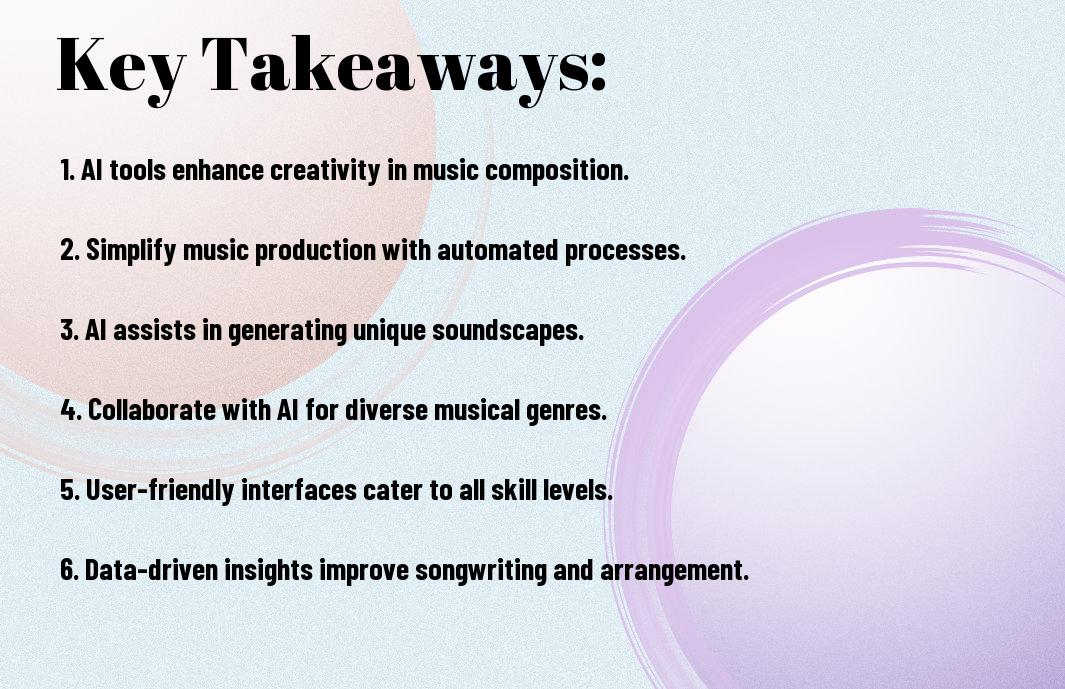 Key Takeaways:

1. AI tools enhance creativity in music composition.

2. Simplify music production with automated processes.

3. AI assists in generating unique soundscapes.

4. Collaborate with AI for diverse musical genres.

5. User-friendly interfaces cater to all skill levels.

6. Data-driven insights improve songwriting and arrangement.